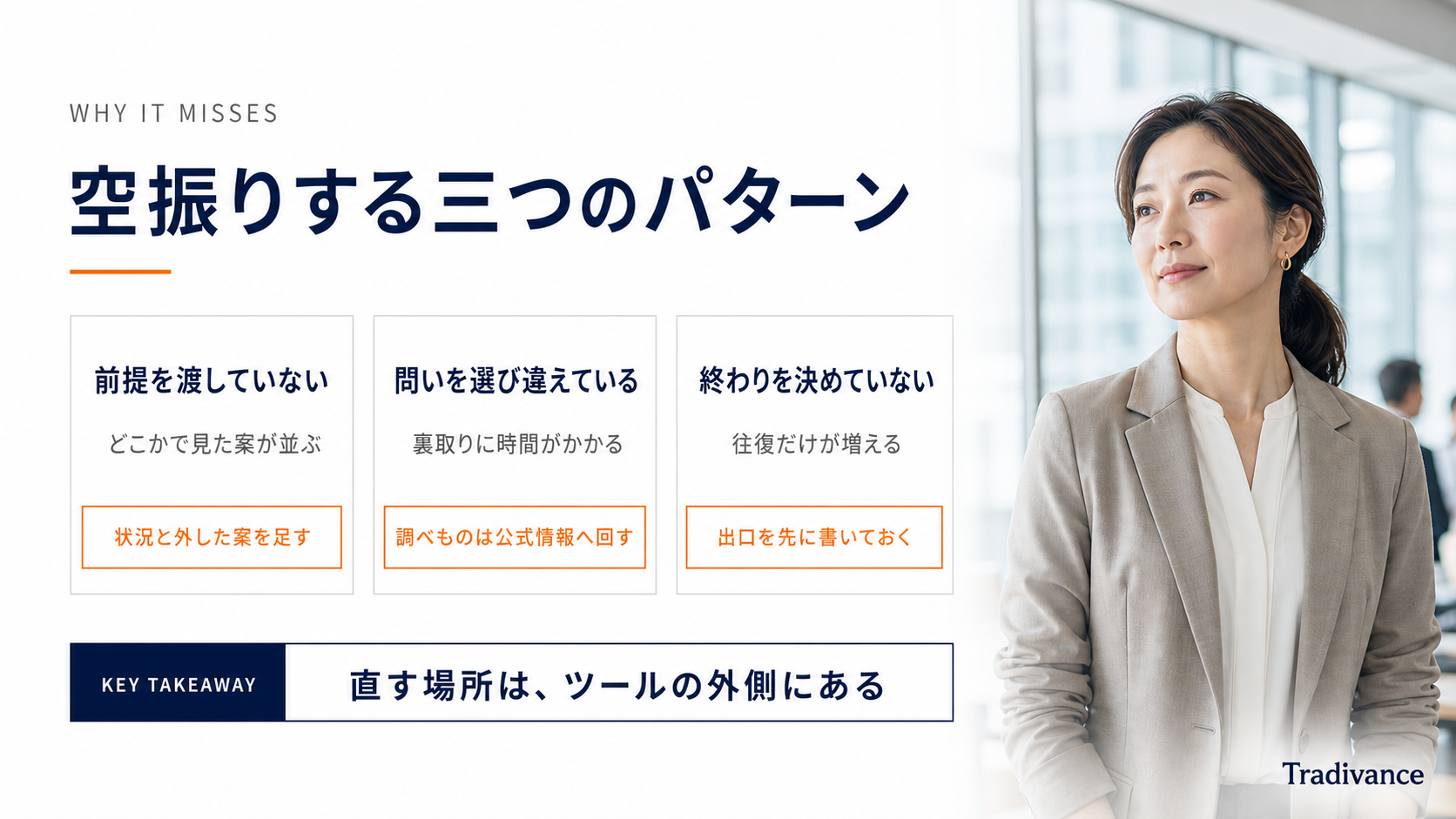 WHY IT MISSES

空振りする三つのパターン

前提を渡していない

どこかで見た案が並ぶ

状況と外した案を足す

問いを選び違えている

裏取りに時間がかかる

調べものは公式情報へ回す

終わりを決めていない

往復だけが増える

出口を先に書いておく

KEY TAKEAWAY

直す場所は、ツールの外側にある

Tradivance